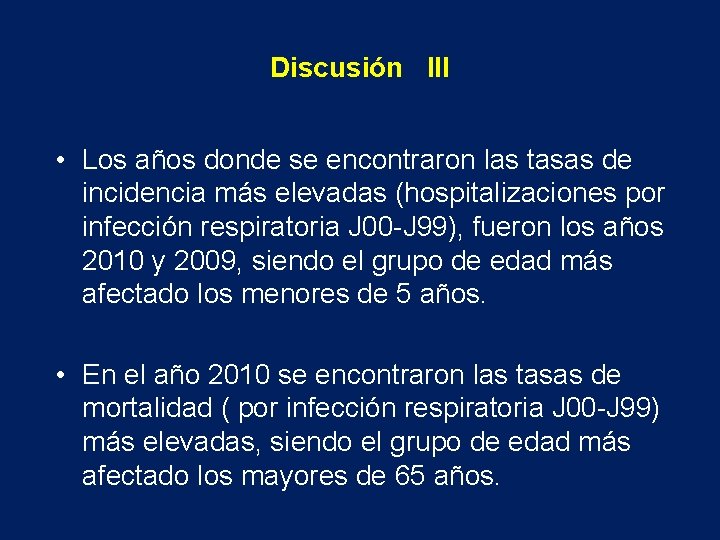 Discusión III

• Los años donde se encontraron las tasas de incidencia más elevadas (hospitalizaciones por infección respiratoria J00-J99), fueron los años 2010 y 2009, siendo el grupo de edad más afectado los menores de 5 años.

• En el año 2010 se encontraron las tasas de mortalidad ( por infección respiratoria J00-J99) más elevadas, siendo el grupo de edad más afectado los mayores de 65 años.